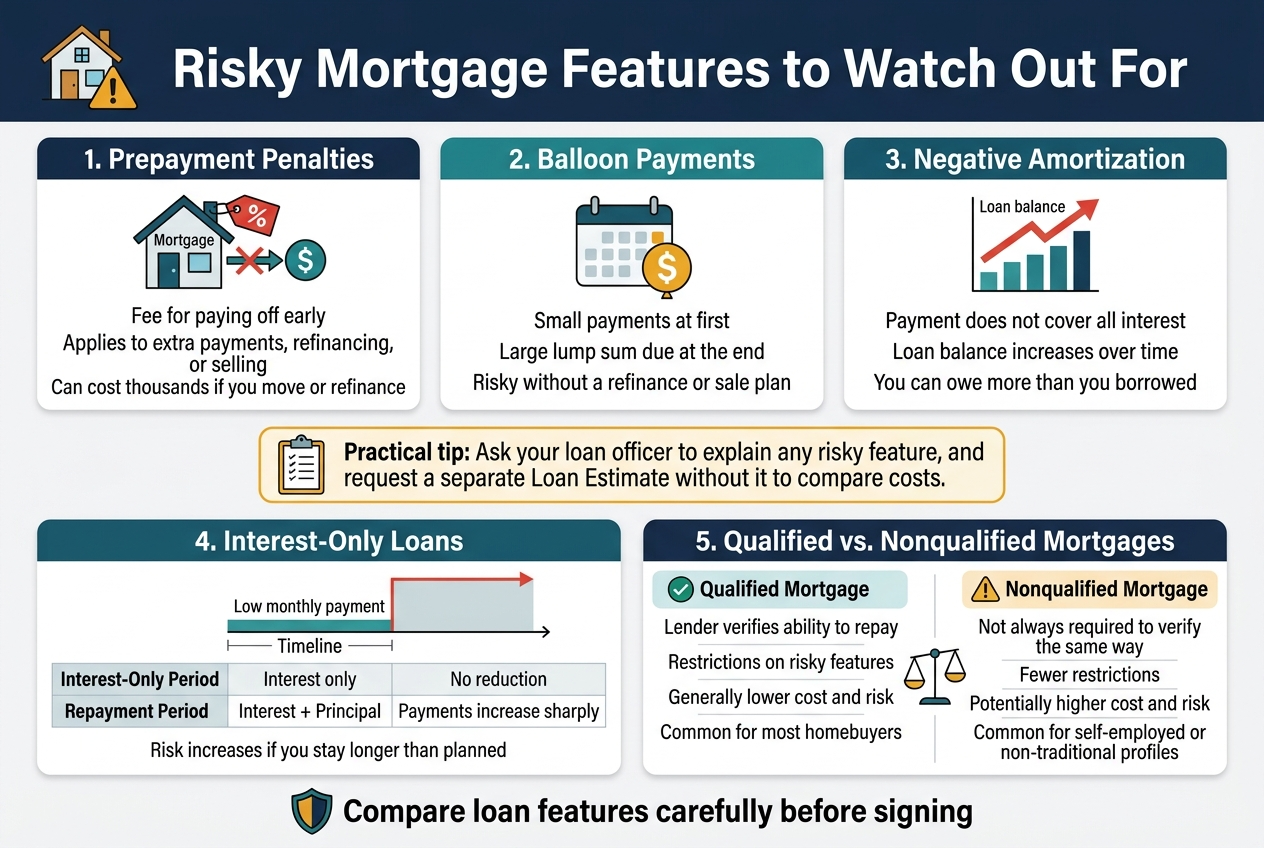 Risky Mortgage Features to Watch Out For

1. Prepayment Penalties

Mortgage

%

$

Fee for paying off early
Applies to extra payments, refinancing, or selling
Can cost thousands if you move or refinance

2. Balloon Payments

$

Small payments at first
Large lump sum due at the end
Risky without a refinance or sale plan

3. Negative Amortization

Loan balance

Payment does not cover all interest
Loan balance increases over time
You can owe more than you borrowed

Practical tip: Ask your loan officer to explain any risky feature, and request a separate Loan Estimate without it to compare costs.

4. Interest-Only Loans

Low monthly payment

Timeline

| Interest-Only Period | Interest only | No reduction |
|---|---|---|
| Repayment Period | Interest + Principal | Payments increase sharply |

Risk increases if you stay longer than planned

5. Qualified vs. Nonqualified Mortgages

Qualified Mortgage
Lender verifies ability to repay
Restrictions on risky features
Generally lower cost and risk
Common for most homebuyers

Nonqualified Mortgage
Not always required to verify the same way
Fewer restrictions
Potentially higher cost and risk
Common for self-employed or non-traditional profiles

Compare loan features carefully before signing